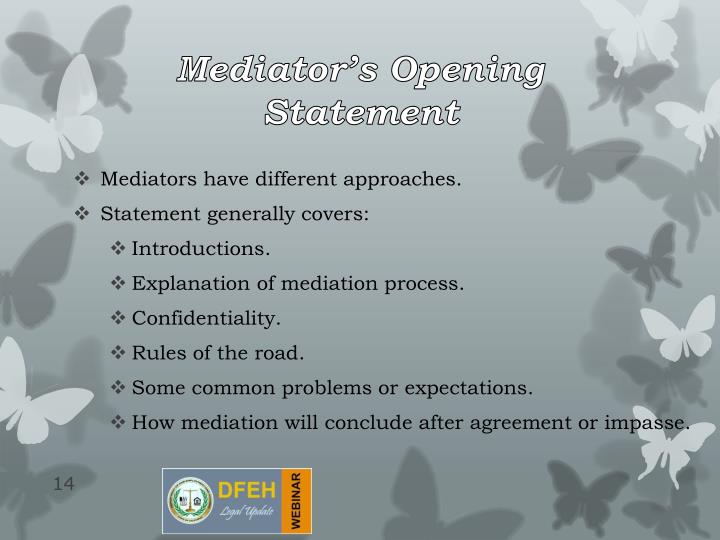 Mediator's Opening Statement

❖ Mediators have different approaches.
❖ Statement generally covers:
❖ Introductions.
❖ Explanation of mediation process.
❖ Confidentiality.
❖ Rules of the road.
❖ Some common problems or expectations.
❖ How mediation will conclude after agreement or impasse.

14

DFEH
Legal Update
WEBINAR